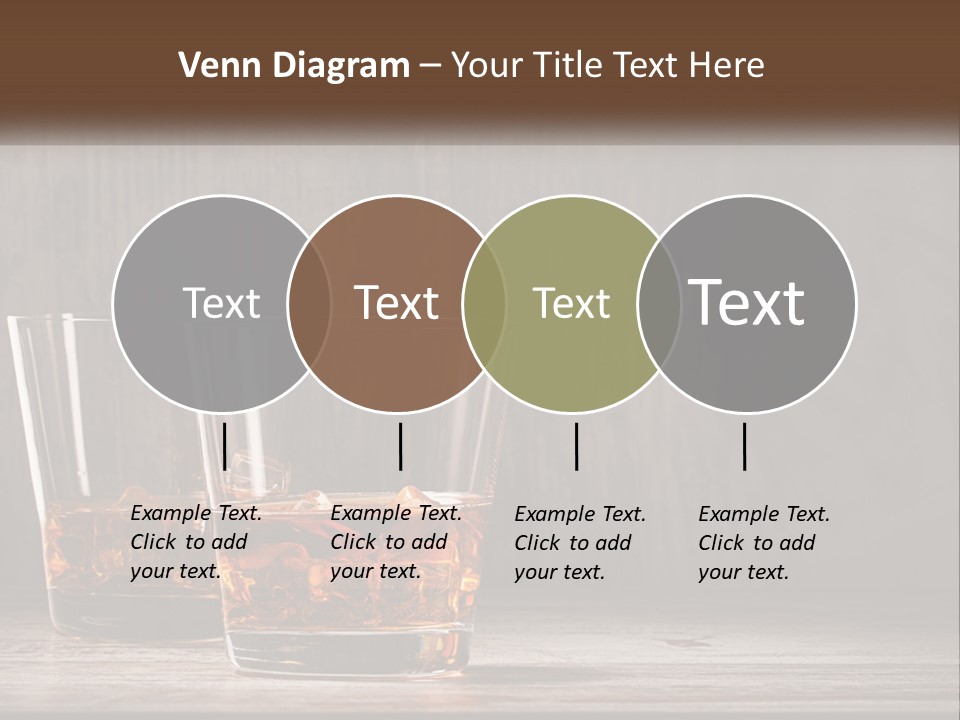 Venn Diagram – Your Title Text Here

Text

Text

Text

Text

Example Text. Click to add your text.

Example Text. Click to add your text.

Example Text. Click to add your text.

Example Text. Click to add your text.